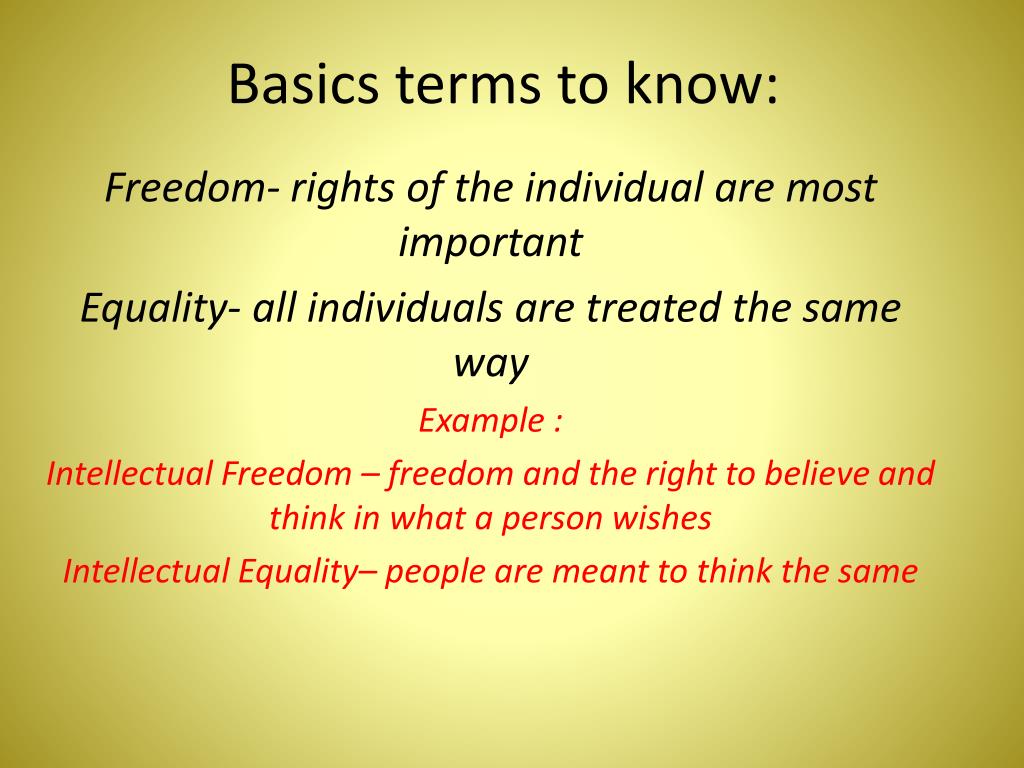 Basics terms to know:

Freedom- rights of the individual are most important

Equality- all individuals are treated the same way

Example :

Intellectual Freedom – freedom and the right to believe and think in what a person wishes

Intellectual Equality– people are meant to think the same